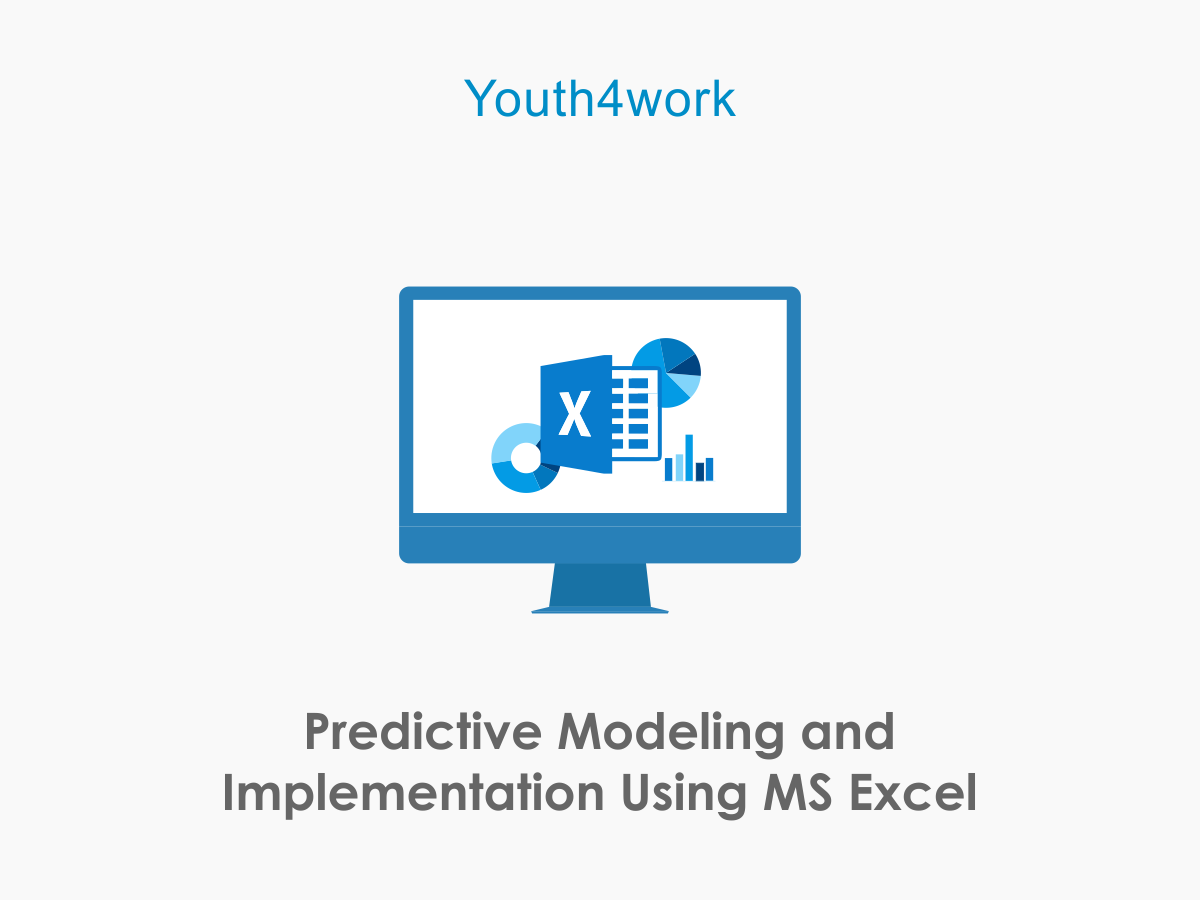 Youth4work

X

Predictive Modeling and Implementation Using MS Excel